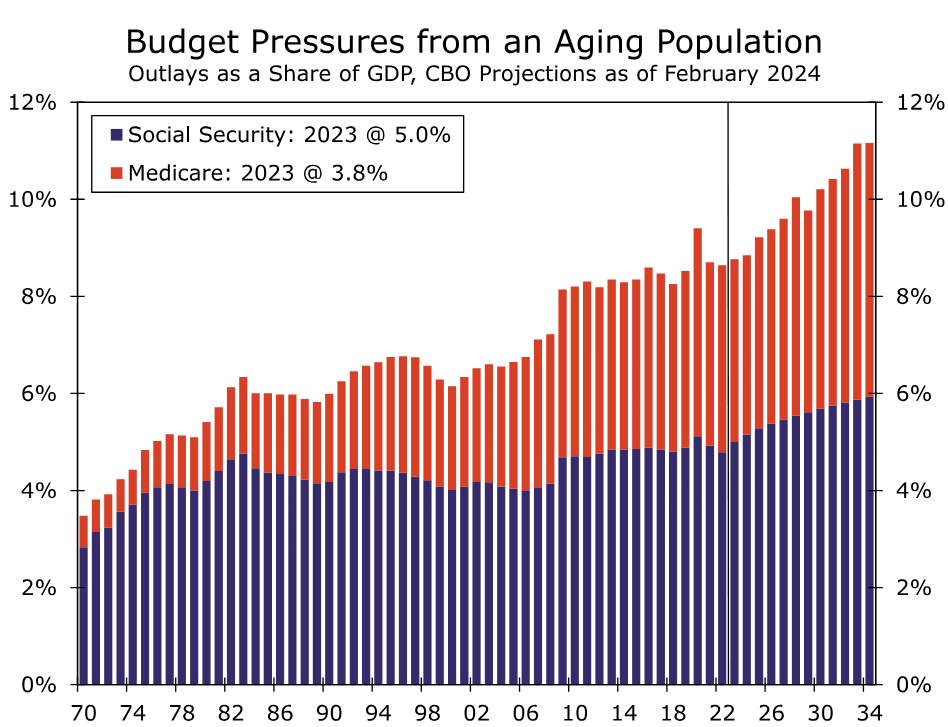 Budget Pressures from an Aging Population
Outlays as a Share of GDP, CBO Projections as of February 2024

Social Security: 2023 @ 5.0%
Medicare: 2023 @ 3.8%

12%
10%
8%
6%
4%
2%
0%

12%
10%
8%
6%
4%
2%
0%

70 74 78 82 86 90 94 98 02 06 10 14 18 22 26 30 34